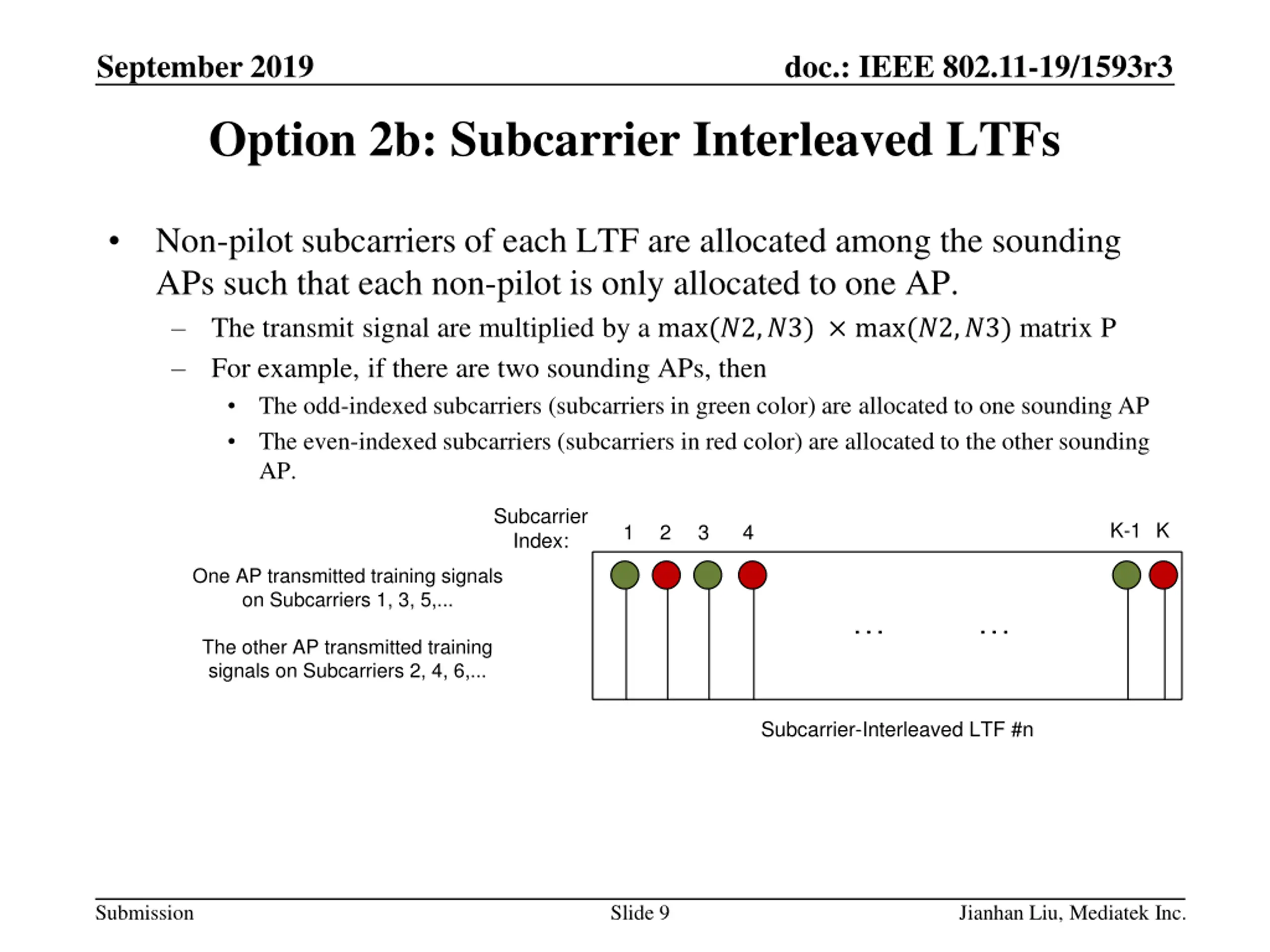 September 2019

doc.: IEEE 802.11-19/1593r3

Option 2b: Subcarrier Interleaved LTFs

• Non-pilot subcarriers of each LTF are allocated among the sounding APs such that each non-pilot is only allocated to one AP.

– The transmit signal are multiplied by a $\max(N2, N3) \times \max(N2, N3)$ matrix P

– For example, if there are two sounding APs, then

• The odd-indexed subcarriers (subcarriers in green color) are allocated to one sounding AP

• The even-indexed subcarriers (subcarriers in red color) are allocated to the other sounding AP.

Subcarrier Index:

1 2 3 4

K-1 K

One AP transmitted training signals on Subcarriers 1, 3, 5,...

The other AP transmitted training signals on Subcarriers 2, 4, 6,...

... ...

Subcarrier-Interleaved LTF #n

Submission

Slide 9

Jianhan Liu, Mediatek Inc.